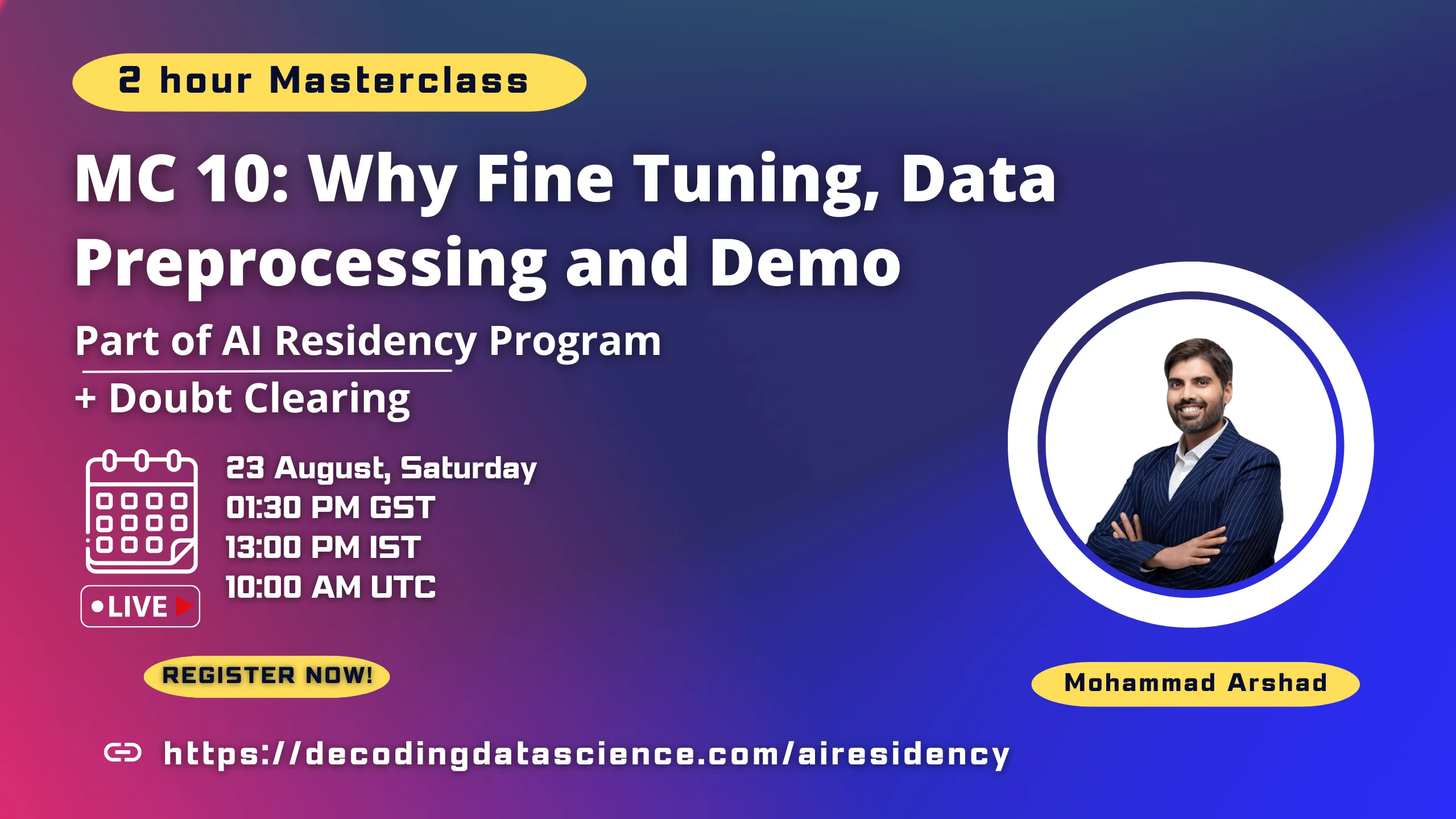 2 hour Masterclass

MC 10: Why Fine Tuning, Data Preprocessing and Demo

Part of AI Residency Program

+ Doubt Clearing

23 August, Saturday
01:30 PM GST
13:00 PM IST
10:00 AM UTC

LIVE

REGISTER NOW!

Mohammad Arshad

https://decodingdatascience.com/airesidency